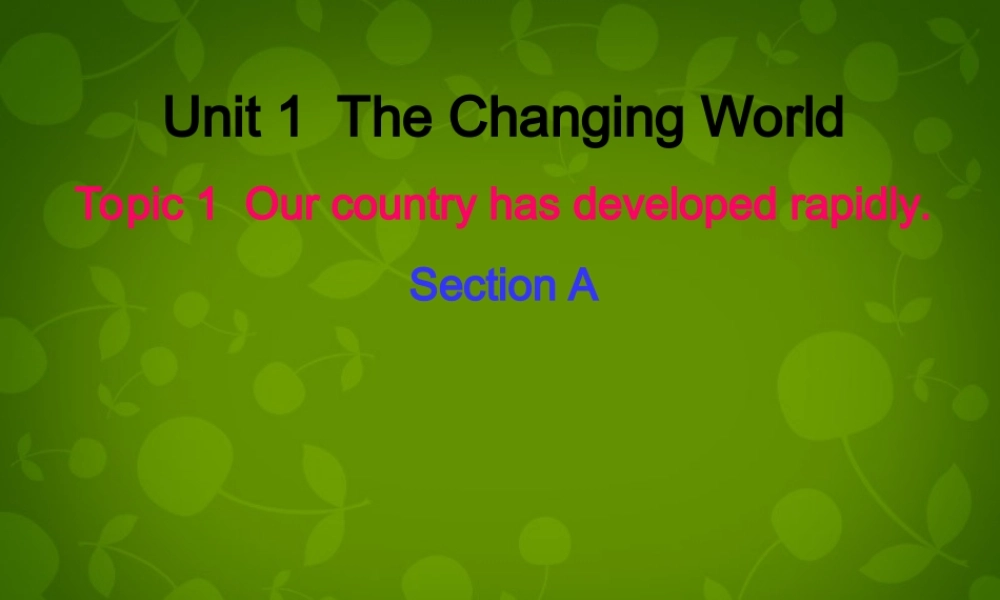 Unit 1 The Changing World

Topic 1 Our country has developed rapidly.

Section A